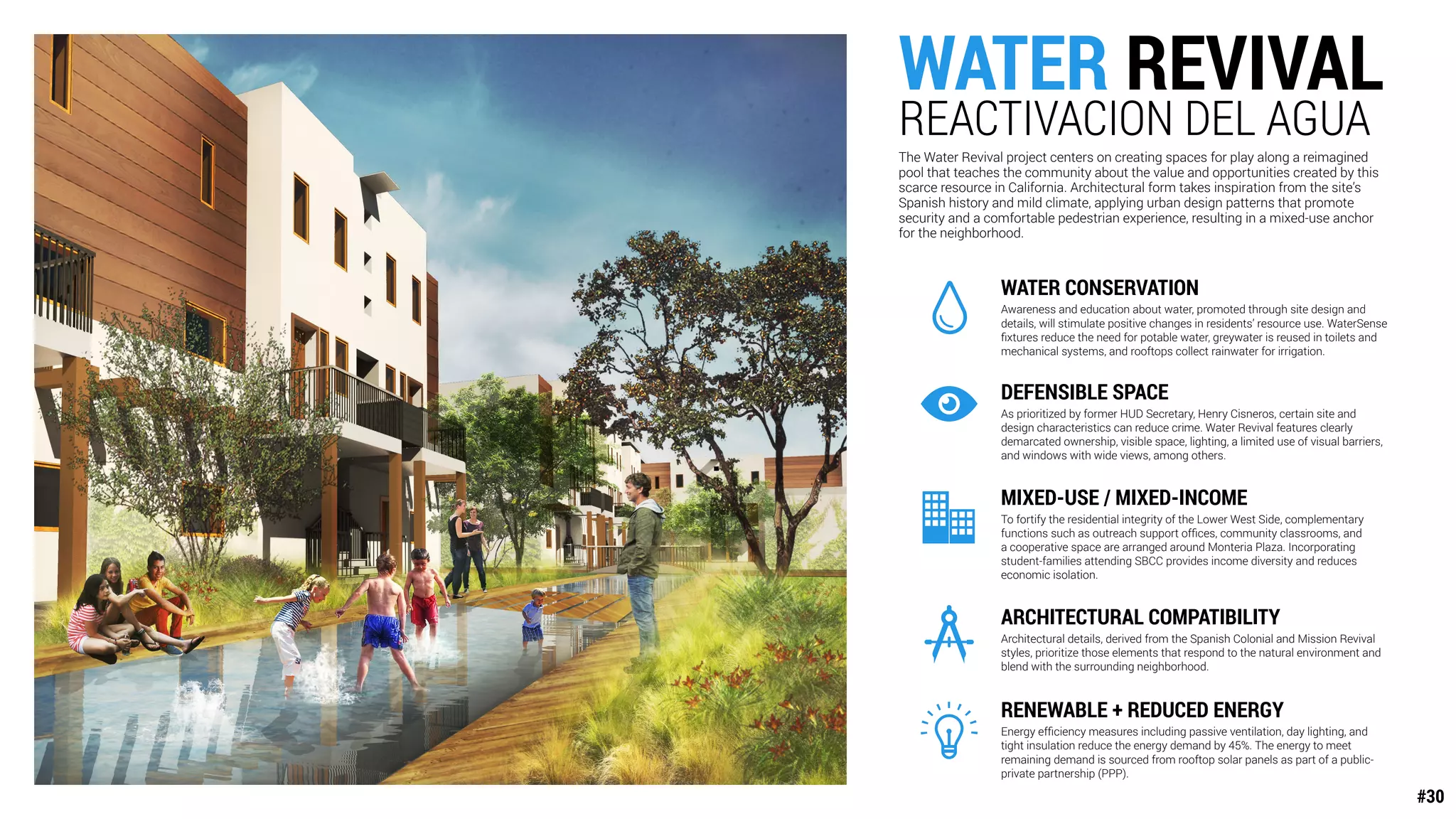 WATER REVIVAL
REACTIVACION DEL AGUA

The Water Revival project centers on creating spaces for play along a reimagined pool that teaches the community about the value and opportunities created by this scarce resource in California. Architectural form takes inspiration from the site's Spanish history and mild climate, applying urban design patterns that promote security and a comfortable pedestrian experience, resulting in a mixed-use anchor for the neighborhood.

WATER CONSERVATION
Awareness and education about water, promoted through site design and details, will stimulate positive changes in residents' resource use. WaterSense fixtures reduce the need for potable water, greywater is reused in toilets and mechanical systems, and rooftops collect rainwater for irrigation.

DEFENSIBLE SPACE
As prioritized by former HUD Secretary, Henry Cisneros, certain site and design characteristics can reduce crime. Water Revival features clearly demarcated ownership, visible space, lighting, a limited use of visual barriers, and windows with wide views, among others.

MIXED-USE / MIXED-INCOME
To fortify the residential integrity of the Lower West Side, complementary functions such as outreach support offices, community classrooms, and a cooperative space are arranged around Monteria Plaza. Incorporating student-families attending SBCC provides income diversity and reduces economic isolation.

ARCHITECTURAL COMPATIBILITY
Architectural details, derived from the Spanish Colonial and Mission Revival styles, prioritize those elements that respond to the natural environment and blend with the surrounding neighborhood.

RENEWABLE + REDUCED ENERGY
Energy efficiency measures including passive ventilation, day lighting, and tight insulation reduce the energy demand by 45%. The energy to meet remaining demand is sourced from rooftop solar panels as part of a public-private partnership (PPP).

#30